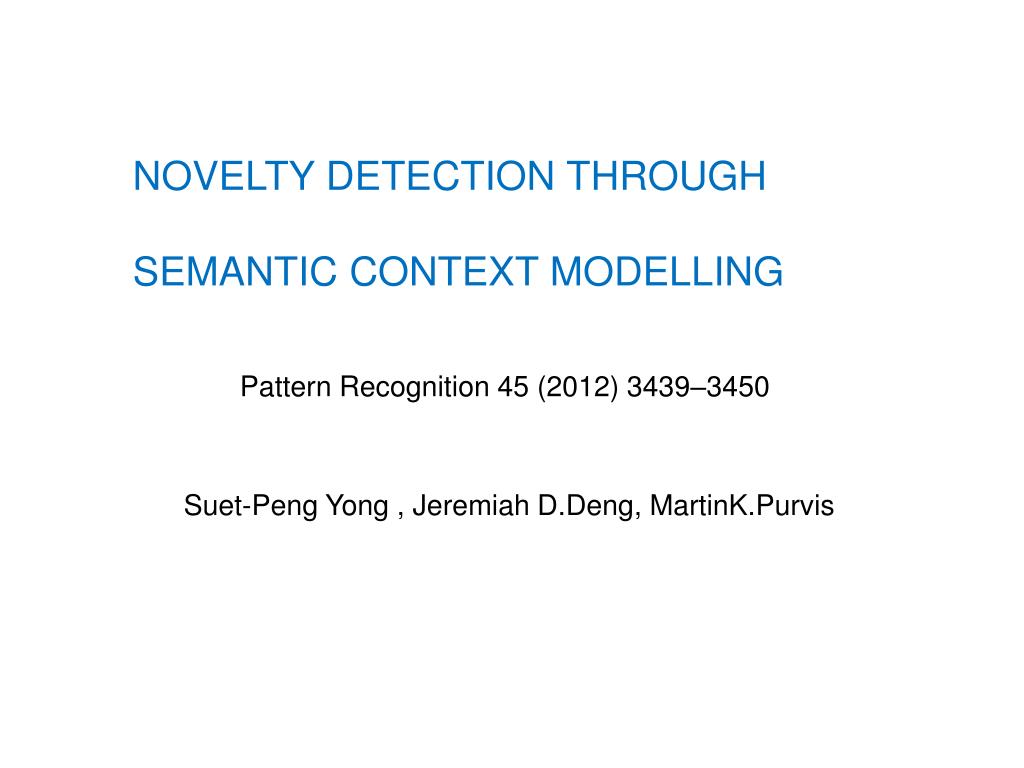 NOVELTY DETECTION THROUGH

SEMANTIC CONTEXT MODELLING

Pattern Recognition 45 (2012) 3439–3450

Suet-Peng Yong , Jeremiah D.Deng, MartinK.Purvis